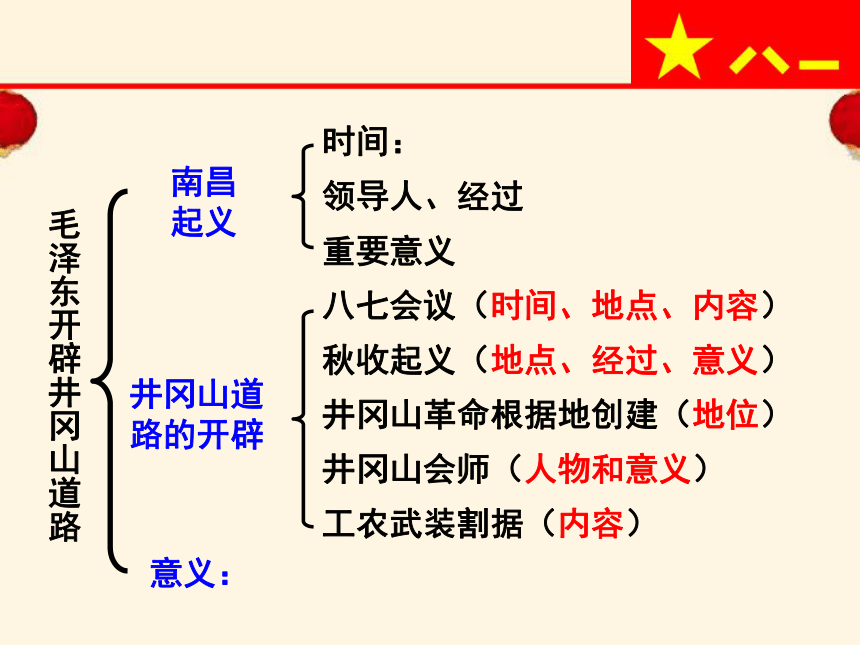 八一

毛泽东开辟井冈山道路

南昌起义

时间：
领导人、经过
重要意义

井冈山道路的开辟

八七会议（时间、地点、内容）
秋收起义（地点、经过、意义）
井冈山革命根据地创建（地位）
井冈山会师（人物和意义）
工农武装割据（内容）

意义：